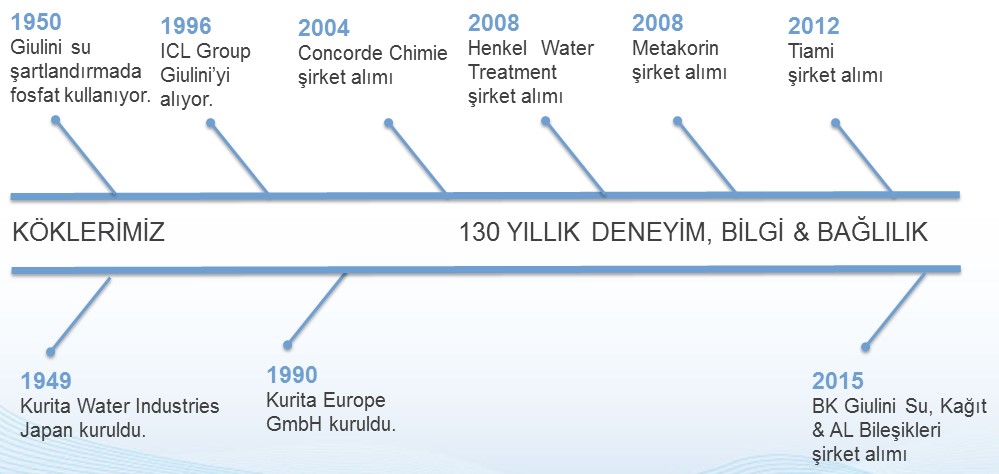 1950
Giulini su şartlandırmada fosfat kullanıyor.

1996
ICL Group Giulini'yi alıyor.

2004
Concorde Chimie şirket alımı

2008
Henkel Water Treatment şirket alımı

2008
Metakorin şirket alımı

2012
Tiami şirket alımı

KÖKLERİMİZ

130 YILLIK DENEYİM, BİLGİ & BAĞLILIK

1949
Kurita Water Industries Japan kuruldu.

1990
Kurita Europe GmbH kuruldu.

2015
BK Giulini Su, Kağıt & AL Bileşikleri şirket alımı